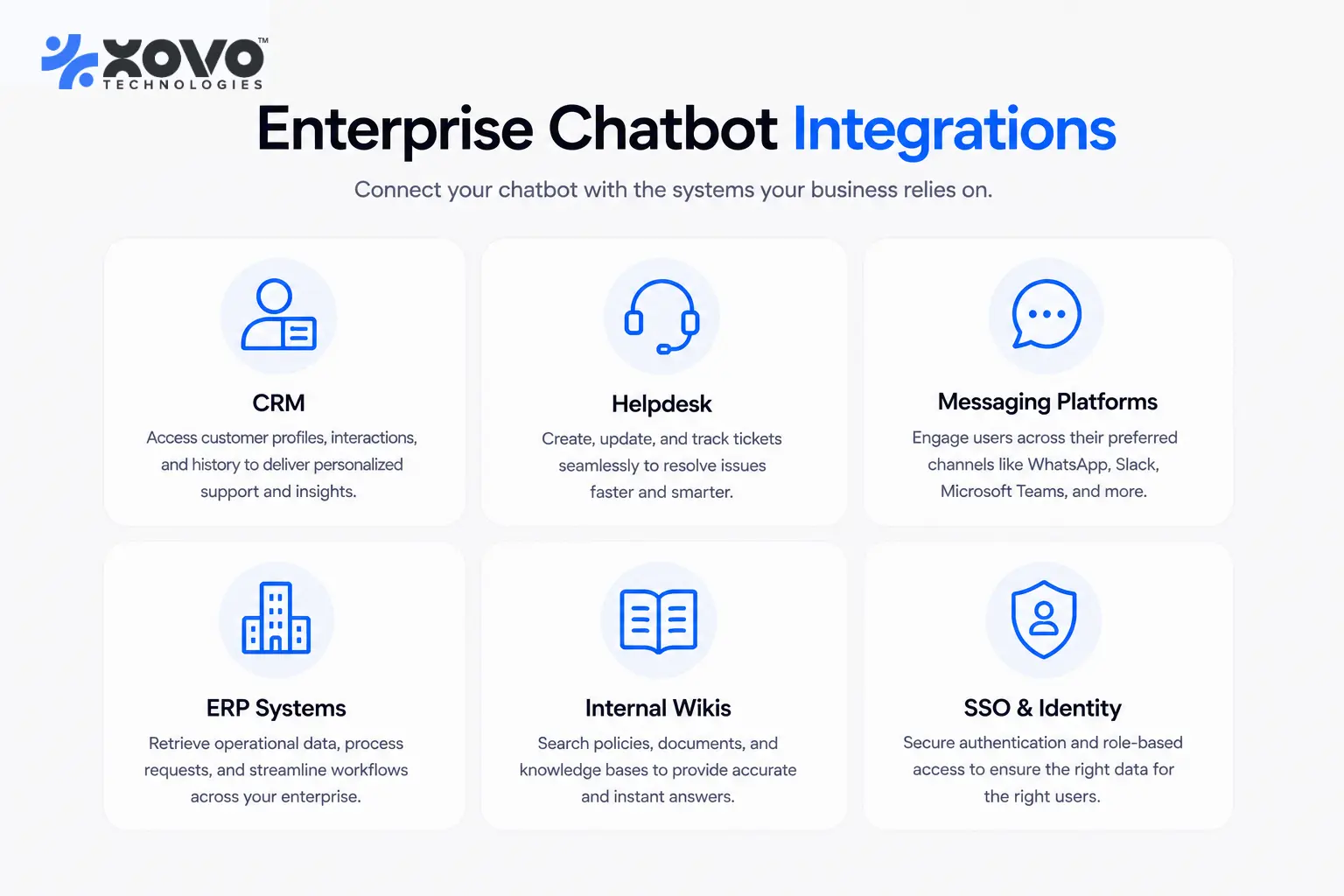 XOVO™
TECHNOLOGIES

Enterprise Chatbot Integrations

Connect your chatbot with the systems your business relies on.

CRM
Access customer profiles, interactions, and history to deliver personalized support and insights.

Helpdesk
Create, update, and track tickets seamlessly to resolve issues faster and smarter.

Messaging Platforms
Engage users across their preferred channels like WhatsApp, Slack, Microsoft Teams, and more.

ERP Systems
Retrieve operational data, process requests, and streamline workflows across your enterprise.

Internal Wikis
Search policies, documents, and knowledge bases to provide accurate and instant answers.

SSO & Identity
Secure authentication and role-based access to ensure the right data for the right users.